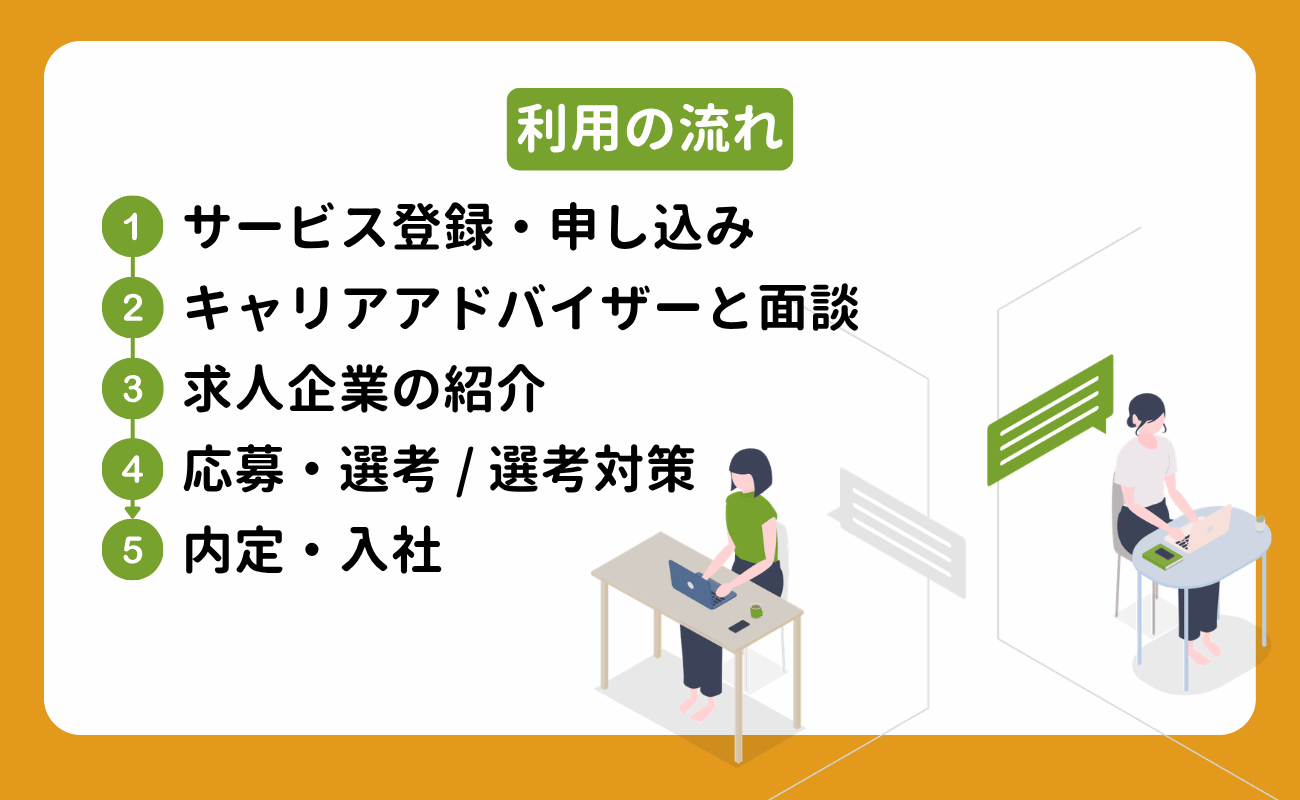 利用の流れ

1 サービス登録・申し込み
2 キャリアアドバイザーと面談
3 求人企業の紹介
4 応募・選考 / 選考対策
5 内定・入社